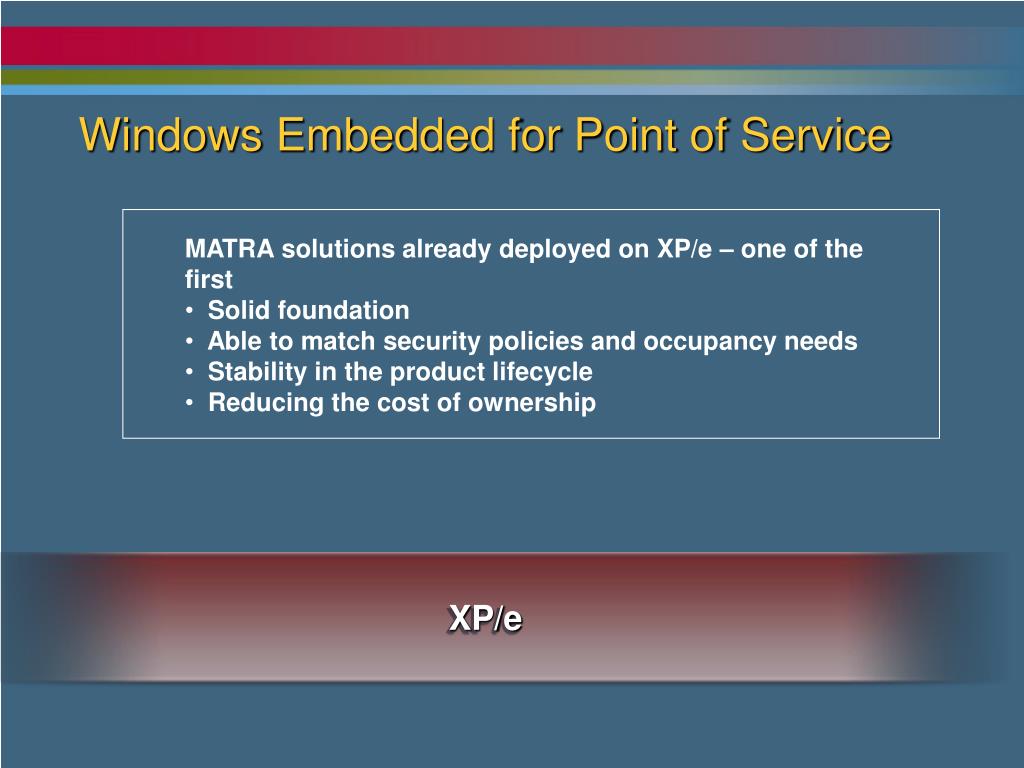 Windows Embedded for Point of Service

MATRA solutions already deployed on XP/e – one of the first
• Solid foundation
• Able to match security policies and occupancy needs
• Stability in the product lifecycle
• Reducing the cost of ownership

XP/e